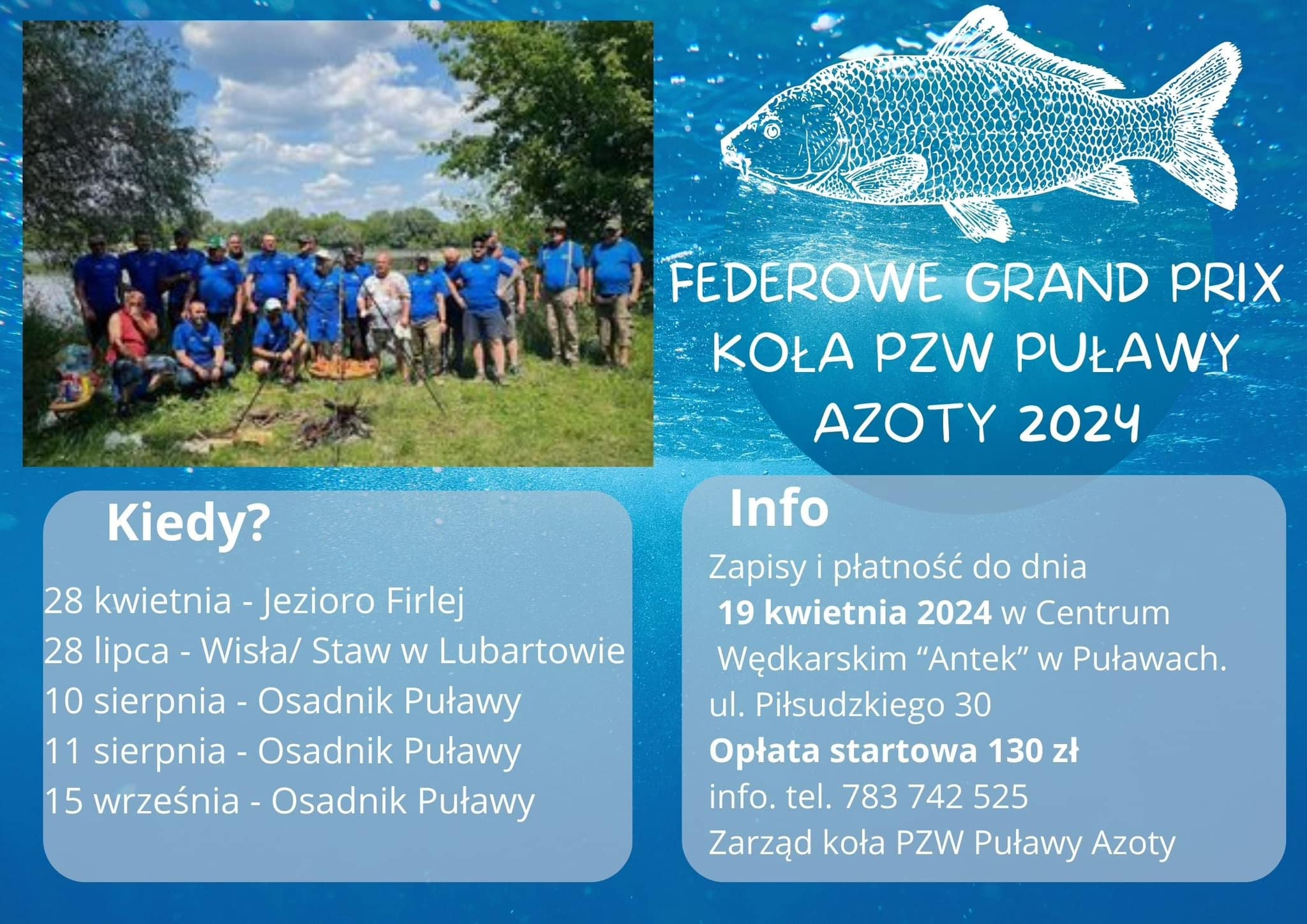 FEDEROWE GRAND PRIX
KOŁA PZW PUŁAWY
AZOTY 2024

Kiedy?

28 kwietnia - Jezioro Firlej
28 lipca - Wisła/ Staw w Lubartowie
10 sierpnia - Osadnik Puławy
11 sierpnia - Osadnik Puławy
15 września - Osadnik Puławy

Info

Zapisy i płatność do dnia 19 kwietnia 2024 w Centrum Wędkarskim “Antek” w Puławach. ul. Piłsudzkiego 30
Opłata startowa 130 zł
info. tel. 783 742 525
Zarząd koła PZW Puławy Azoty